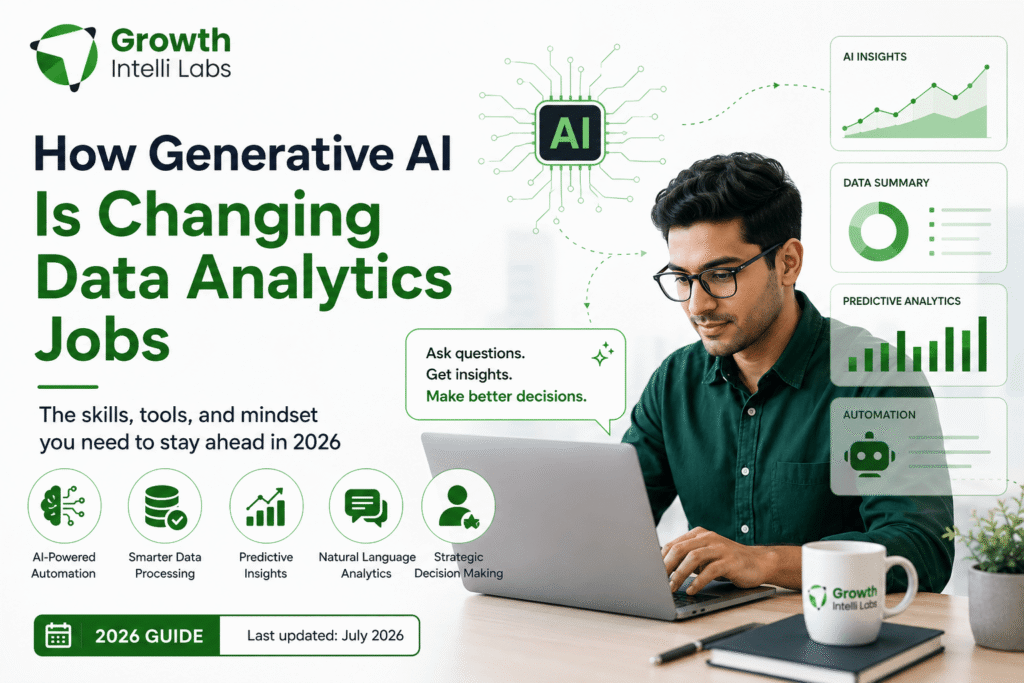 Growth
Intelli Labs

How Generative AI
Is Changing
Data Analytics
Jobs

The skills, tools, and mindset you need to stay ahead in 2026

AI-Powered Automation

Smarter Data Processing

Predictive Insights

Natural Language Analytics

Strategic Decision Making

2026 GUIDE

Last updated: July 2026

AI

Ask questions.
Get insights.
Make better decisions.

AI INSIGHTS

DATA SUMMARY

PREDICTIVE ANALYTICS

AUTOMATION

Growth
Intelli Labs